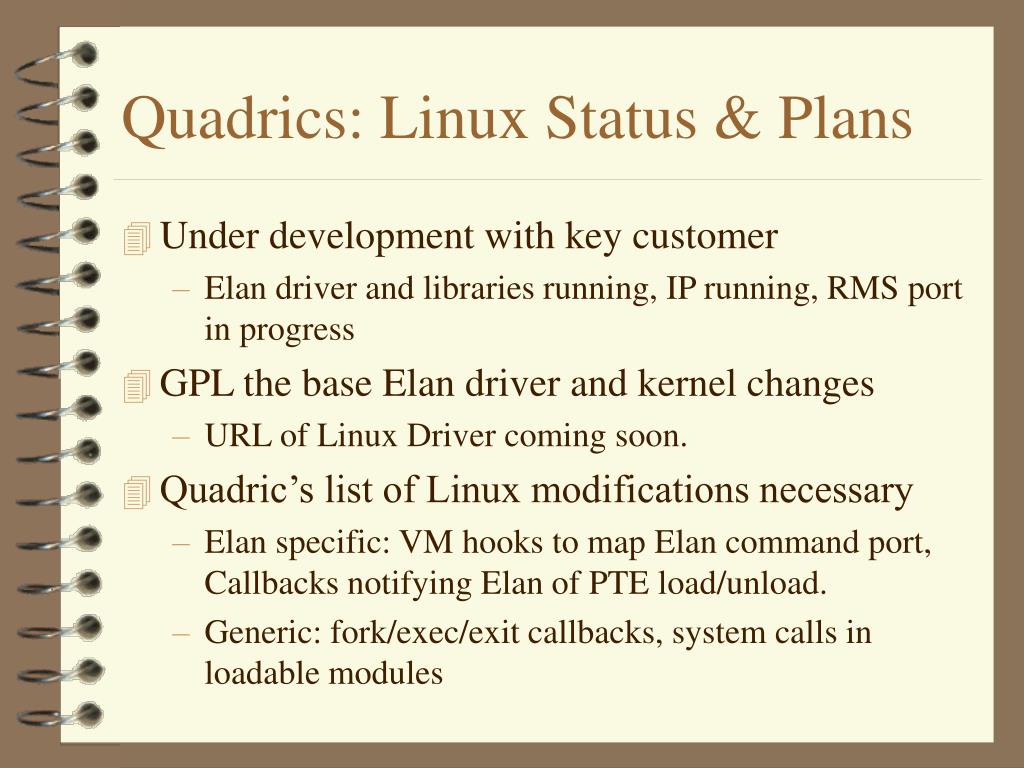 Quadrics: Linux Status & Plans

Under development with key customer
– Elan driver and libraries running, IP running, RMS port in progress

GPL the base Elan driver and kernel changes
– URL of Linux Driver coming soon.

Quadric’s list of Linux modifications necessary
– Elan specific: VM hooks to map Elan command port, Callbacks notifying Elan of PTE load/unload.
– Generic: fork/exec/exit callbacks, system calls in loadable modules